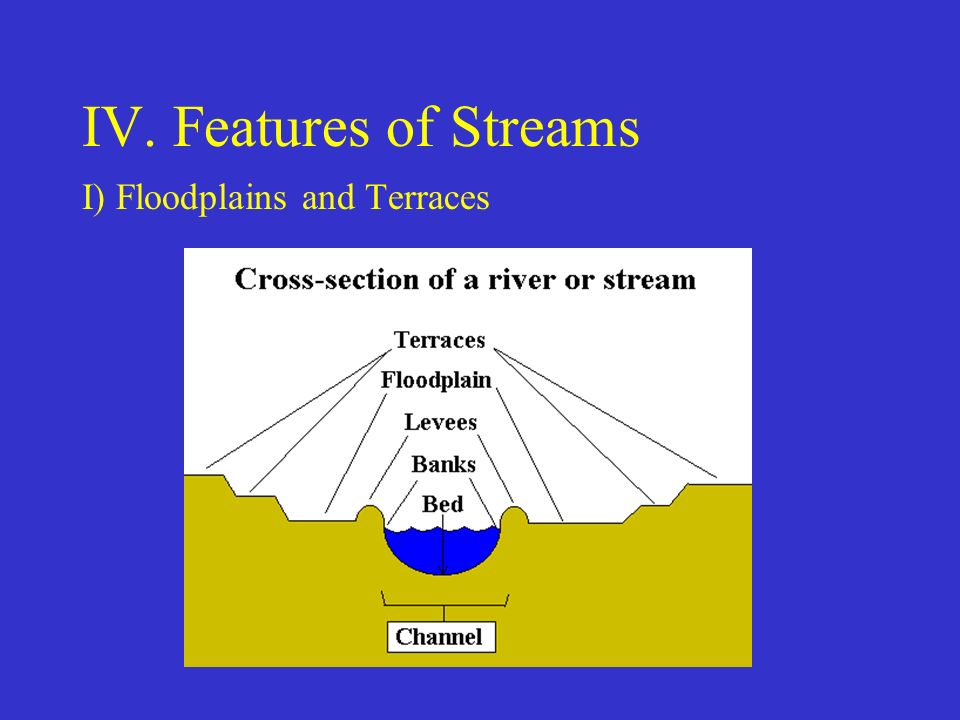 IV. Features of Streams

I) Floodplains and Terraces

Cross-section of a river or stream

Terraces

Floodplain

Levees

Banks

Bed

Channel